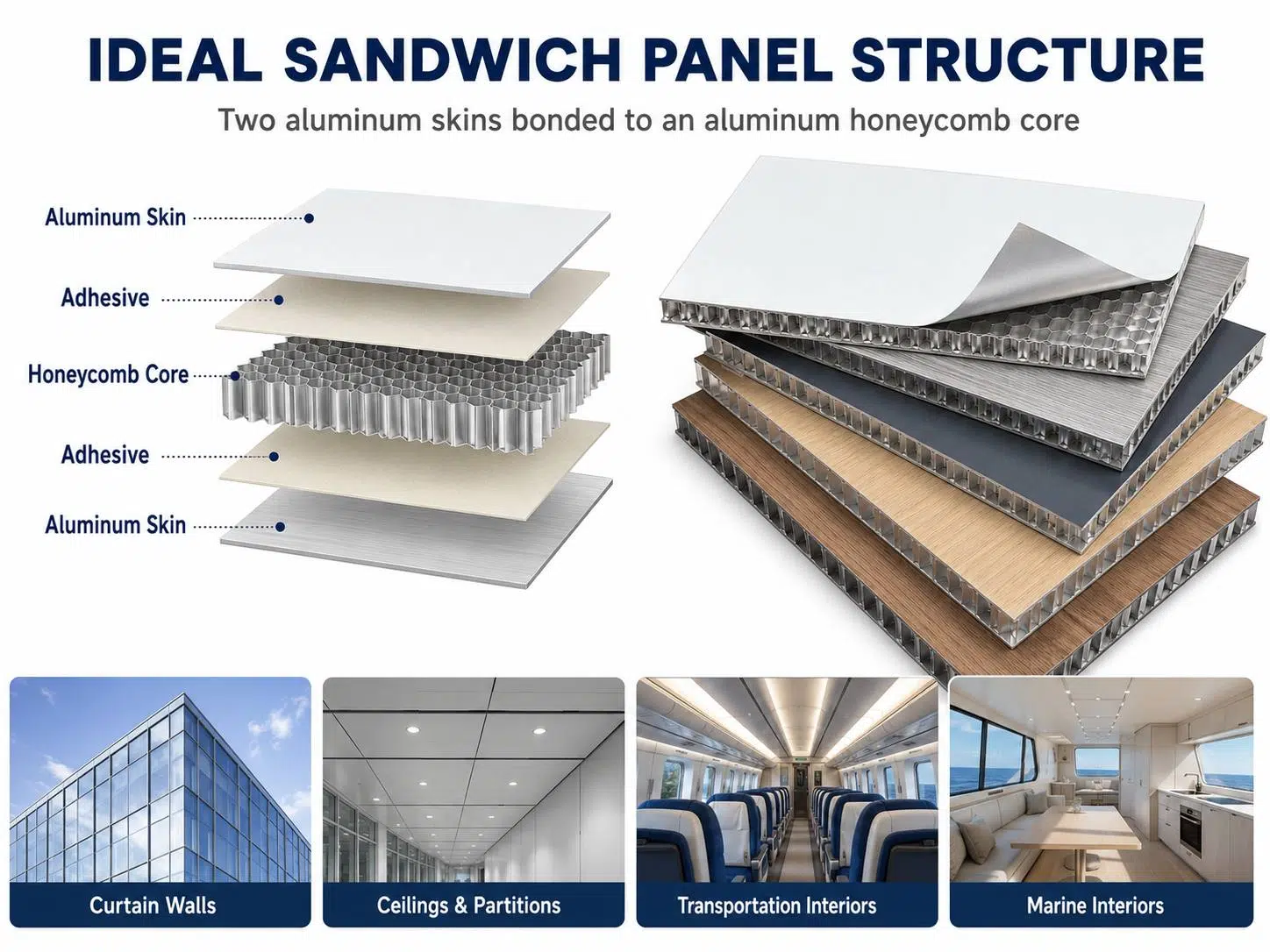 IDEAL SANDWICH PANEL STRUCTURE

Two aluminum skins bonded to an aluminum honeycomb core

Aluminum Skin

Adhesive

Honeycomb Core

Adhesive

Aluminum Skin

Curtain Walls

Ceilings & Partitions

Transportation Interiors

Marine Interiors